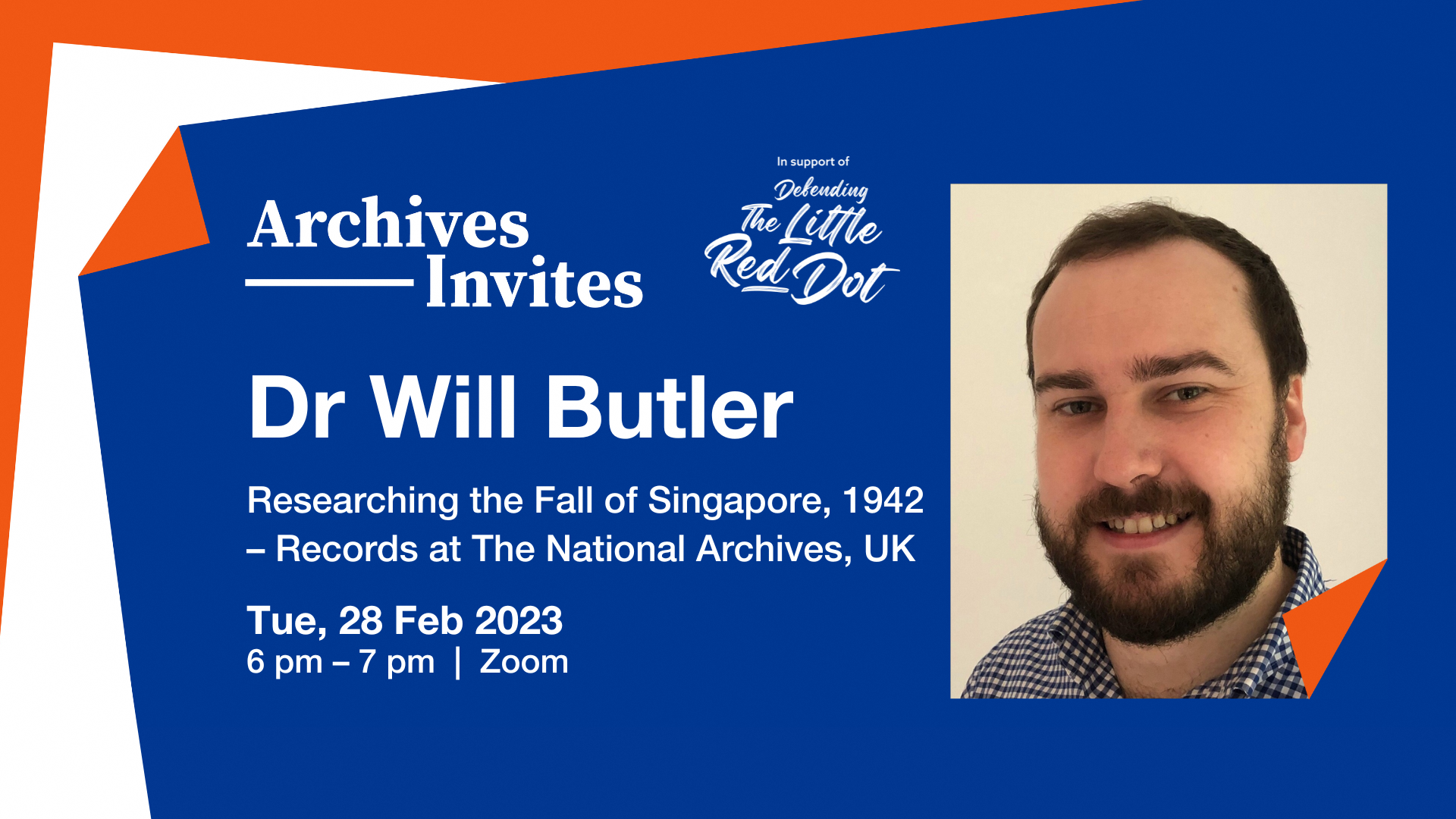 Archives Invites

In support of
Defending The Little Red Dot

Dr Will Butler

Researching the Fall of Singapore, 1942 – Records at The National Archives, UK

Tue, 28 Feb 2023
6 pm – 7 pm | Zoom